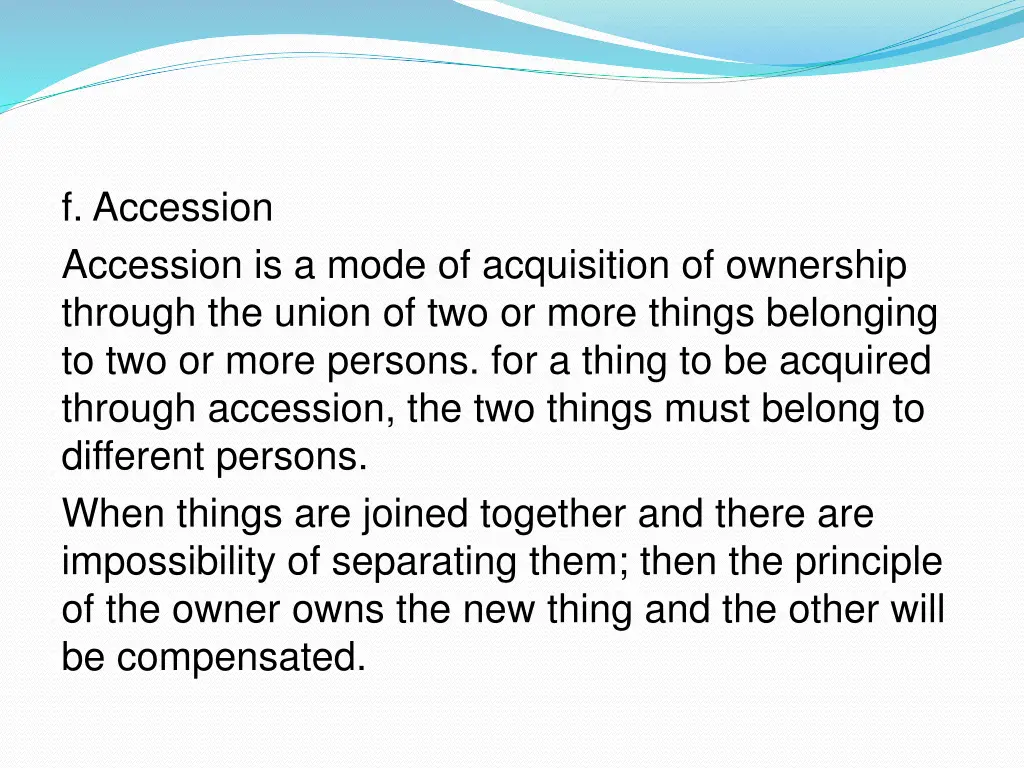 f. Accession

Accession is a mode of acquisition of ownership through the union of two or more things belonging to two or more persons. for a thing to be acquired through accession, the two things must belong to different persons.

When things are joined together and there are impossibility of separating them; then the principle of the owner owns the new thing and the other will be compensated.